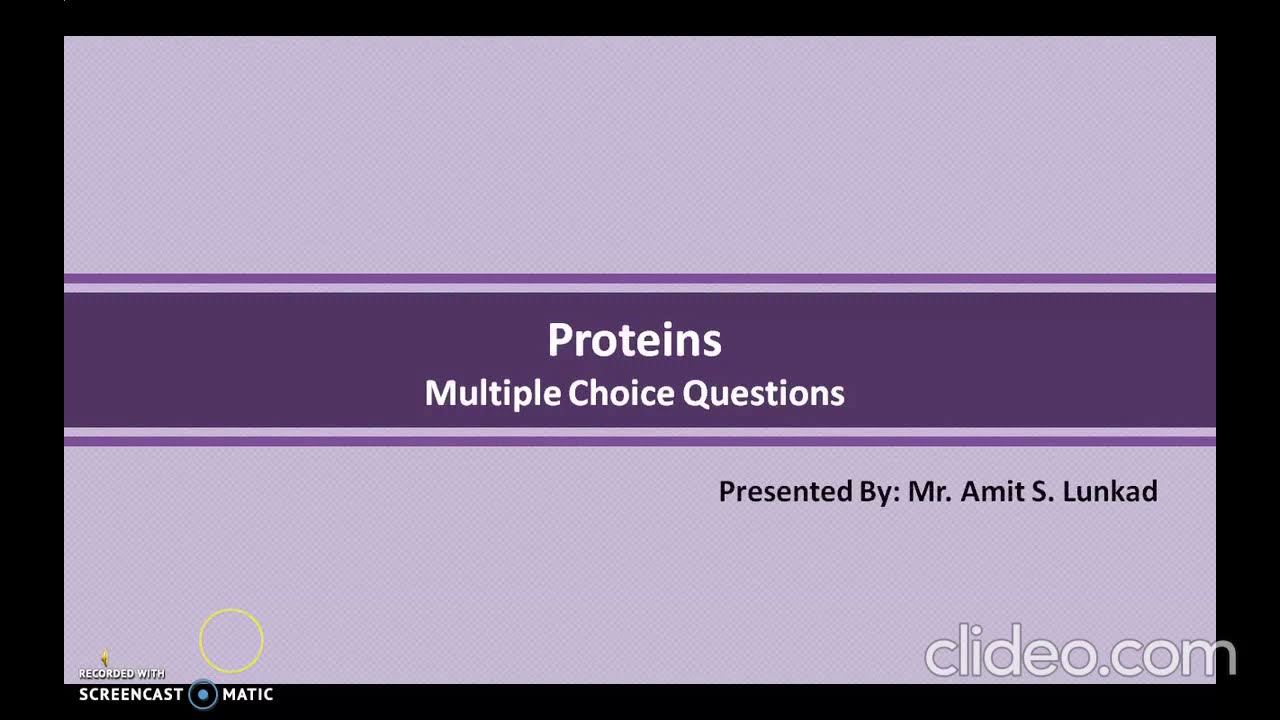 Proteins
Multiple Choice Questions

Presented By: Mr. Amit S. Lunkad

RECORDED WITH
SCREENCAST MATIC

clideo.com